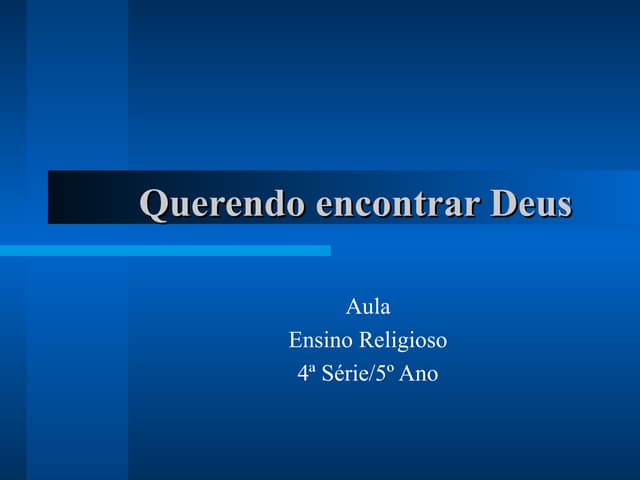 Querendo encontrar Deus

Aula
Ensino Religioso
4ª Série/5º Ano